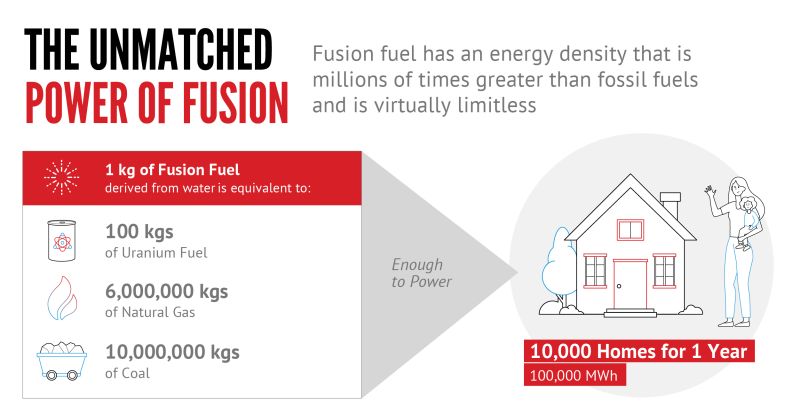 THE UNMATCHED POWER OF FUSION

Fusion fuel has an energy density that is millions of times greater than fossil fuels and is virtually limitless

1 kg of Fusion Fuel
derived from water is equivalent to:

100 kgs
of Uranium Fuel

6,000,000 kgs
of Natural Gas

10,000,000 kgs
of Coal

Enough to Power

10,000 Homes for 1 Year
100,000 MWh